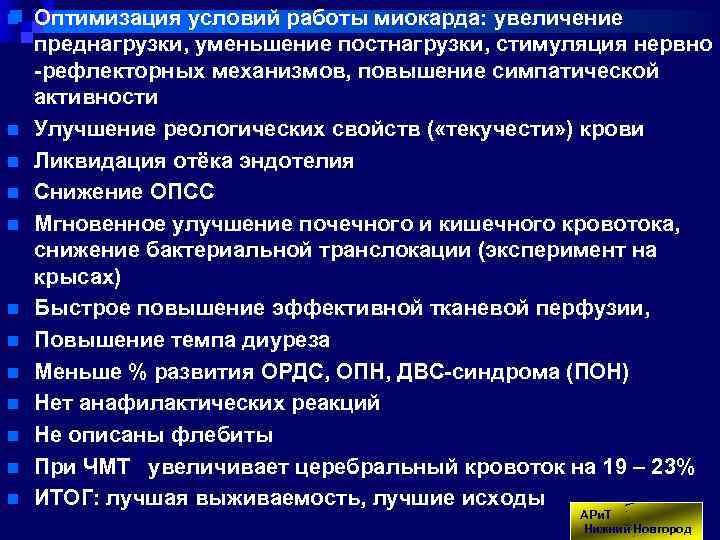 Оптимизация условий работы миокарда: увеличение преднагрузки, уменьшение постнагрузки, стимуляция нервно -рефлекторных механизмов, повышение симпатической активности

Улучшение реологических свойств («текучести») крови

Ликвидация отёка эндотелия

Снижение ОПСС

Мгновенное улучшение почечного и кишечного кровотока, снижение бактериальной транслокации (эксперимент на крысах)

Быстрое повышение эффективной тканевой перфузии,

Повышение темпа диуреза

Меньше % развития ОРДС, ОПН, ДВС-синдрома (ПОН)

Нет анафилактических реакций

Не описаны флебиты

При ЧМТ увеличивает церебральный кровоток на 19 – 23%

ИТОГ: лучшая выживаемость, лучшие исходы

АРиТ
Нижний Новгород